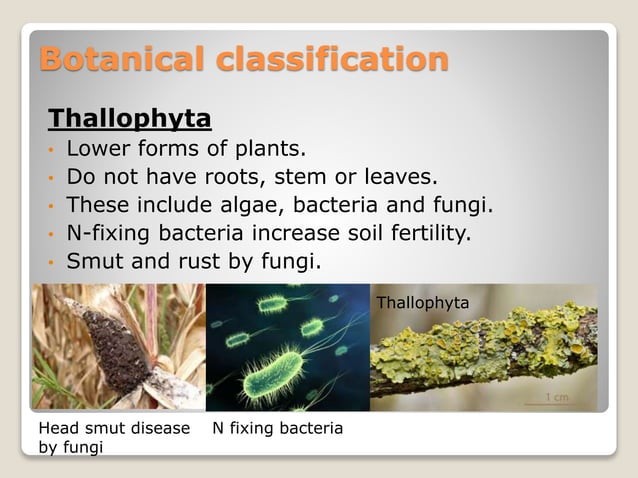 Botanical classification

Thallophyta

• Lower forms of plants.
• Do not have roots, stem or leaves.
• These include algae, bacteria and fungi.
• N-fixing bacteria increase soil fertility.
• Smut and rust by fungi.

Thallophyta

1 cm

Head smut disease by fungi

N fixing bacteria